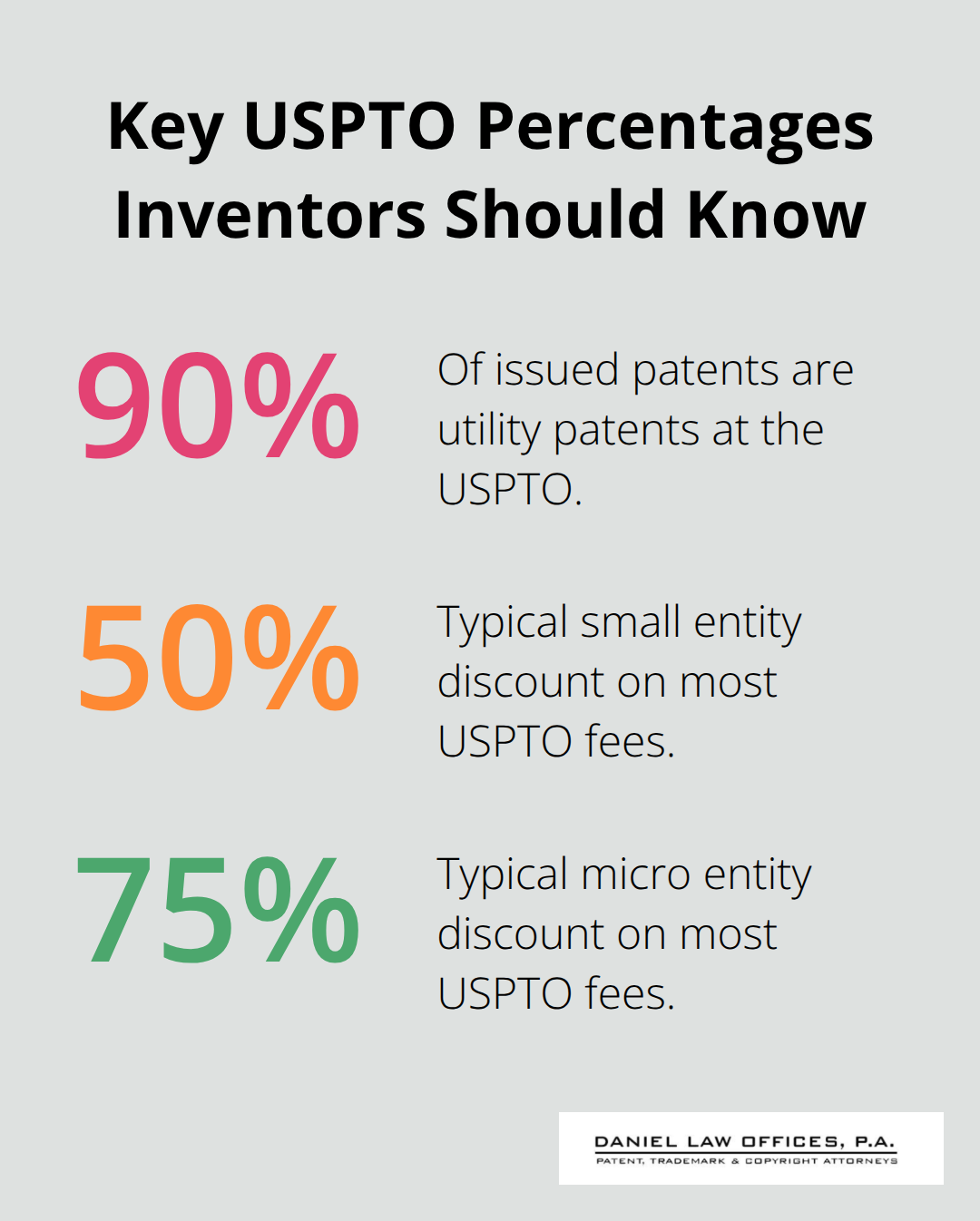 Key USPTO Percentages Inventors Should Know

90%

Of issued patents are utility patents at the USPTO.

50%

Typical small entity discount on most USPTO fees.

75%

Typical micro entity discount on most USPTO fees.

DANIEL LAW OFFICES, P.A.
PATENT, TRADEMARK & COPYRIGHT ATTORNEYS